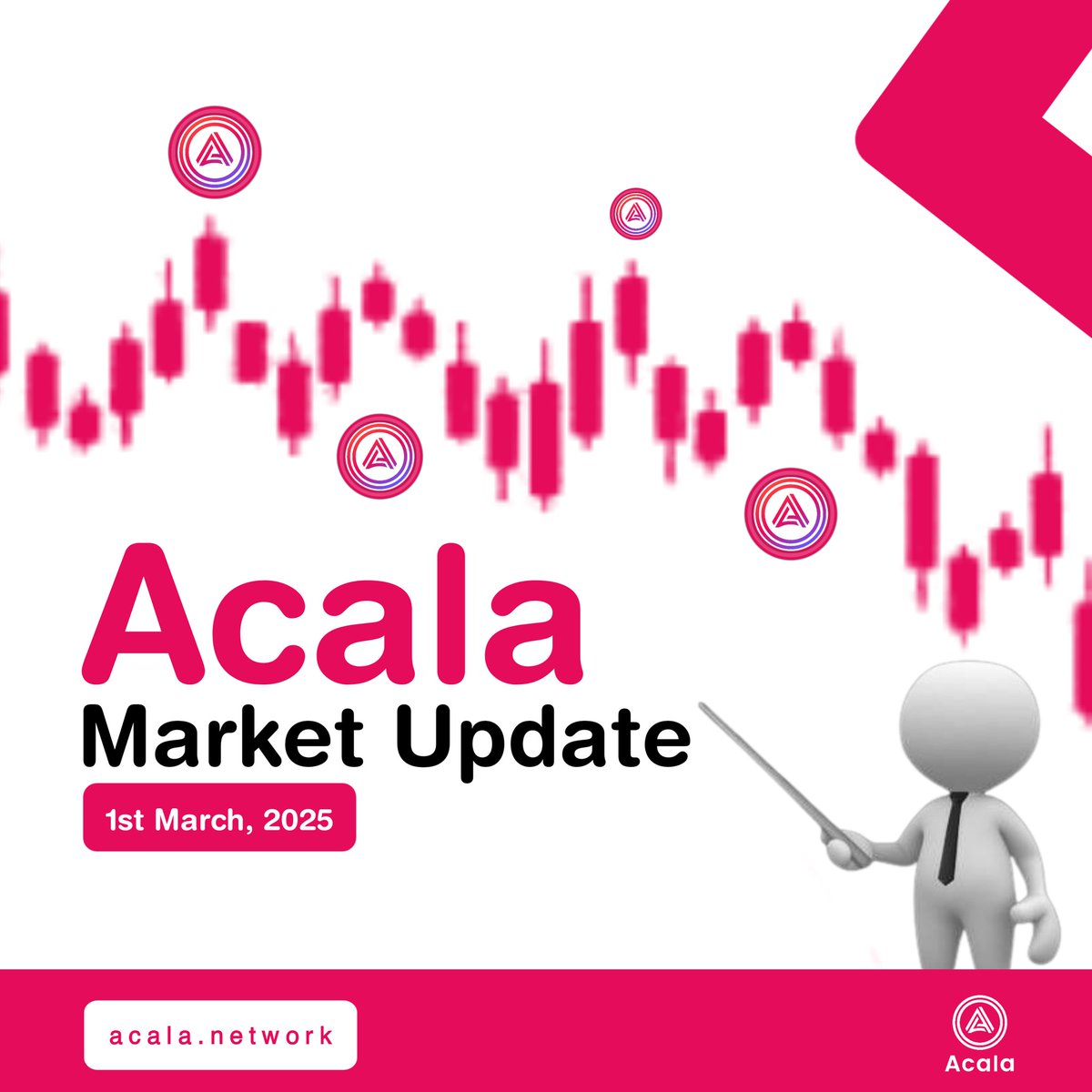 Acala
Market Update

1st March, 2025

acala.network

Acala